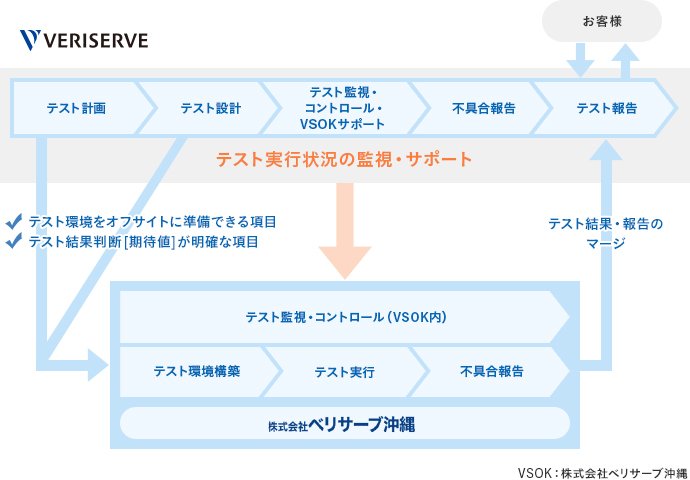 VERISERVE

お客様

テスト計画

テスト設計

テスト監視・コントロール・VSOKサポート

不具合報告

テスト報告

テスト実行状況の監視・サポート

テスト環境をオフサイトに準備できる項目
テスト結果判断[期待値]が明確な項目

テスト結果・報告のマージ

テスト監視・コントロール（VSOK内）

テスト環境構築

テスト実行

不具合報告

株式会社ベリサーブ沖縄

VSOK：株式会社ベリサーブ沖縄